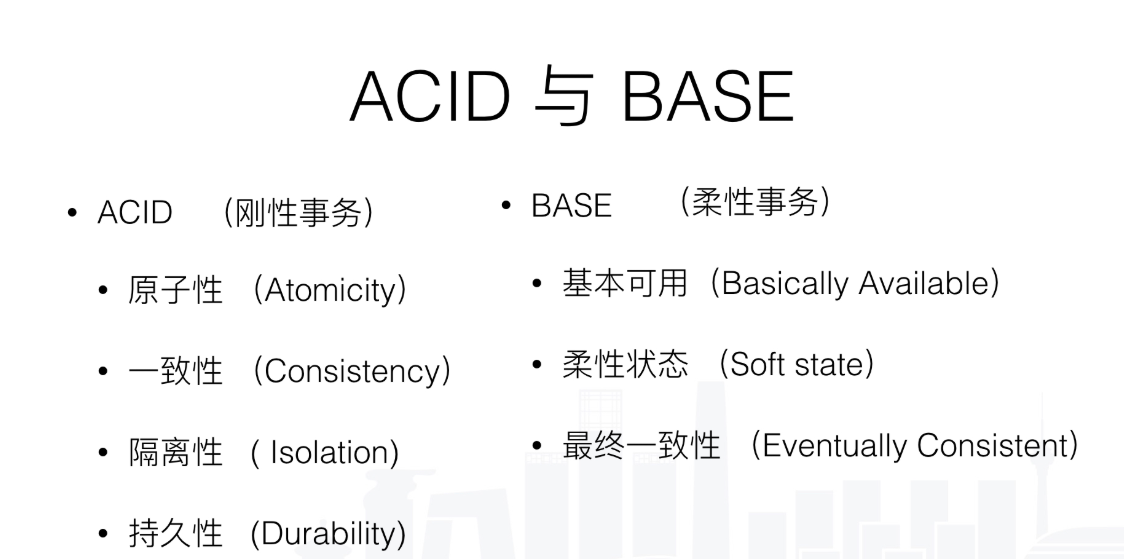 ACID 与 BASE

• ACID （刚性事务）
  • 原子性 （Atomicity）
  • 一致性 （Consistency）
  • 隔离性 （ Isolation）
  • 持久性 （Durability）

• BASE （柔性事务）
  • 基本可用（Basically Available）
  • 柔性状态 （Soft state）
  • 最终一致性 （Eventually Consistent）